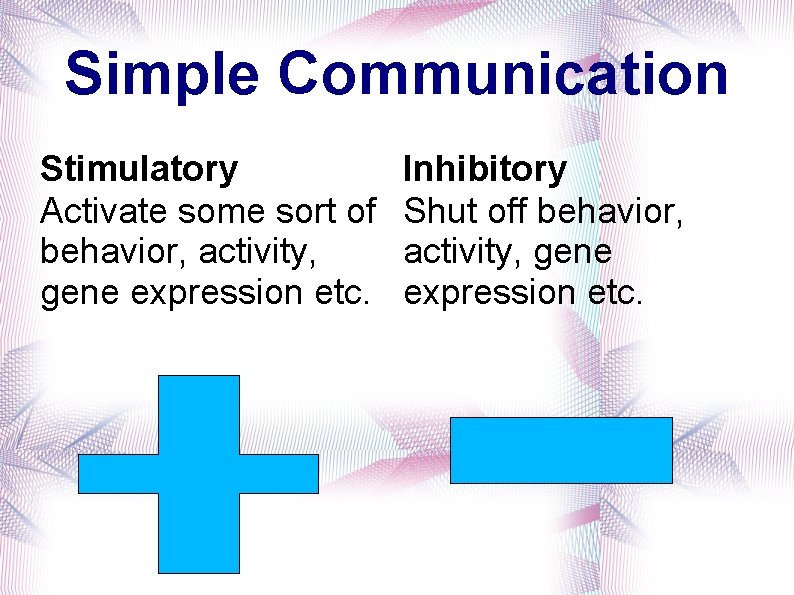 Simple Communication

Stimulatory
Activate some sort of behavior, activity, gene expression etc.

Inhibitory
Shut off behavior, activity, gene expression etc.